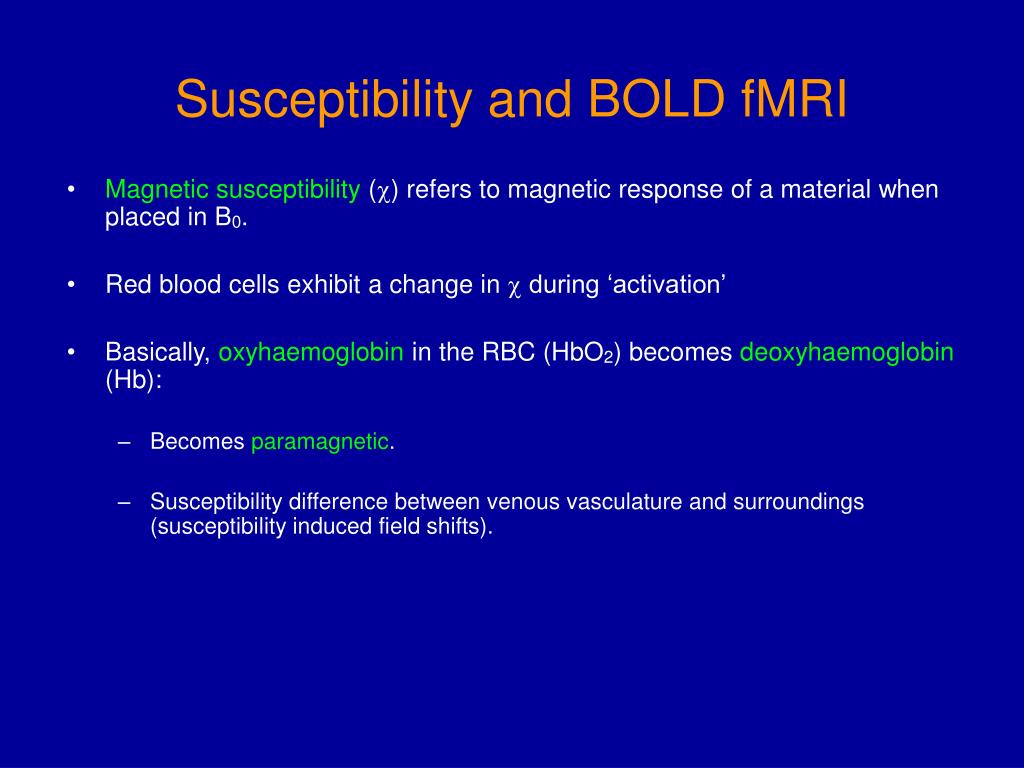 Susceptibility and BOLD fMRI

• Magnetic susceptibility ($\chi$) refers to magnetic response of a material when placed in $B_0$.

• Red blood cells exhibit a change in $\chi$ during ‘activation’

• Basically, oxyhaemoglobin in the RBC ($HbO_2$) becomes deoxyhaemoglobin (Hb):

– Becomes paramagnetic.

– Susceptibility difference between venous vasculature and surroundings (susceptibility induced field shifts).